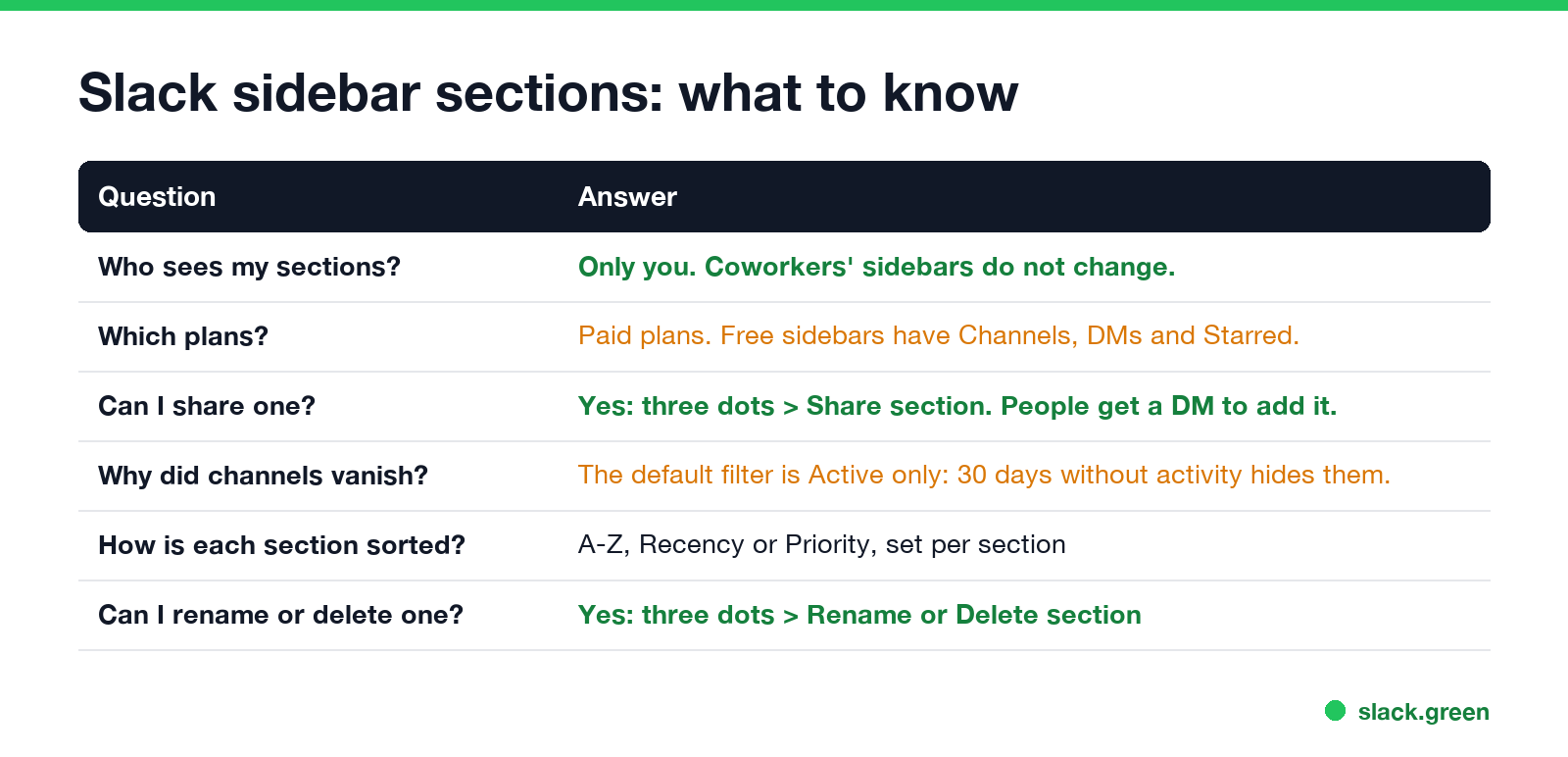 Slack sidebar sections: what to know

| Question | Answer |
|---|---|
| Who sees my sections? | Only you. Coworkers' sidebars do not change. |
| Which plans? | Paid plans. Free sidebars have Channels, DMs and Starred. |
| Can I share one? | Yes: three dots > Share section. People get a DM to add it. |
| Why did channels vanish? | The default filter is Active only: 30 days without activity hides them. |
| How is each section sorted? | A-Z, Recency or Priority, set per section |
| Can I rename or delete one? | Yes: three dots > Rename or Delete section |

slack.green